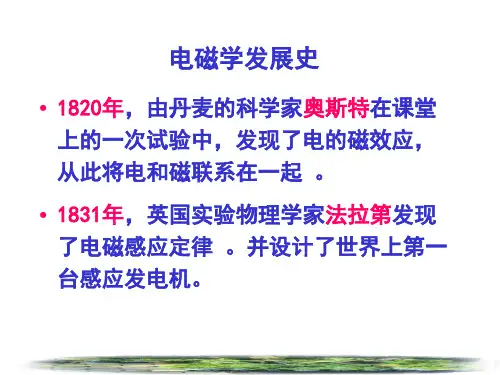 电磁学发展史

• 1820年，由丹麦的科学家奥斯特在课堂上的一次试验中，发现了电的磁效应，从此将电和磁联系在一起 。

• 1831年，英国实验物理学家法拉第发现了电磁感应定律 。并设计了世界上第一台感应发电机。